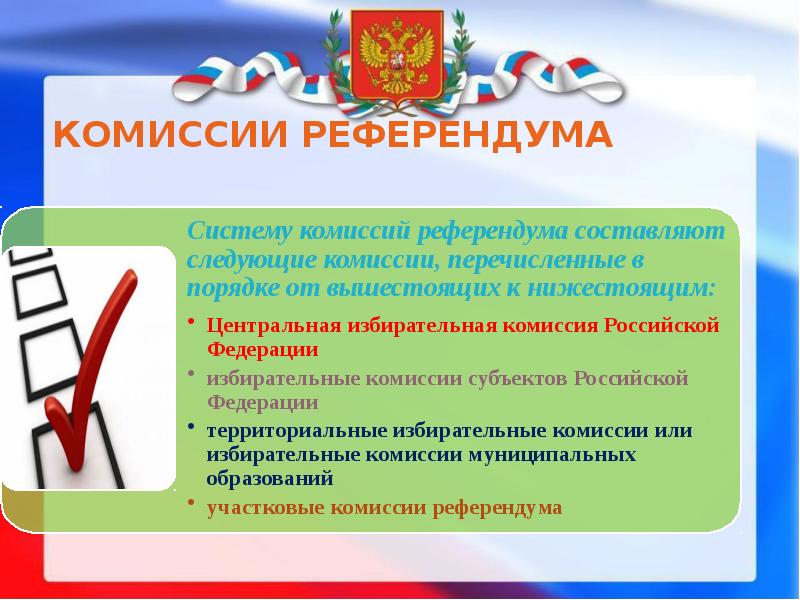 КОМИССИИ РЕФЕРЕНДУМА

Систему комиссий референдума составляют следующие комиссии, перечисленные в порядке от вышестоящих к нижестоящим:

• Центральная избирательная комиссия Российской Федерации
• избирательные комиссии субъектов Российской Федерации
• территориальные избирательные комиссии или избирательные комиссии муниципальных образований
• участковые комиссии референдума